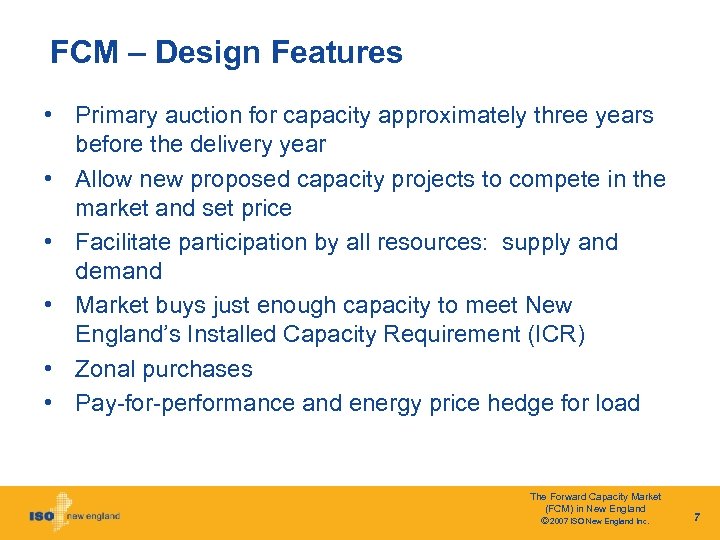 FCM – Design Features

• Primary auction for capacity approximately three years before the delivery year
• Allow new proposed capacity projects to compete in the market and set price
• Facilitate participation by all resources: supply and demand
• Market buys just enough capacity to meet New England's Installed Capacity Requirement (ICR)
• Zonal purchases
• Pay-for-performance and energy price hedge for load

ISO new england

The Forward Capacity Market (FCM) in New England ©2007 ISO New England Inc.

7